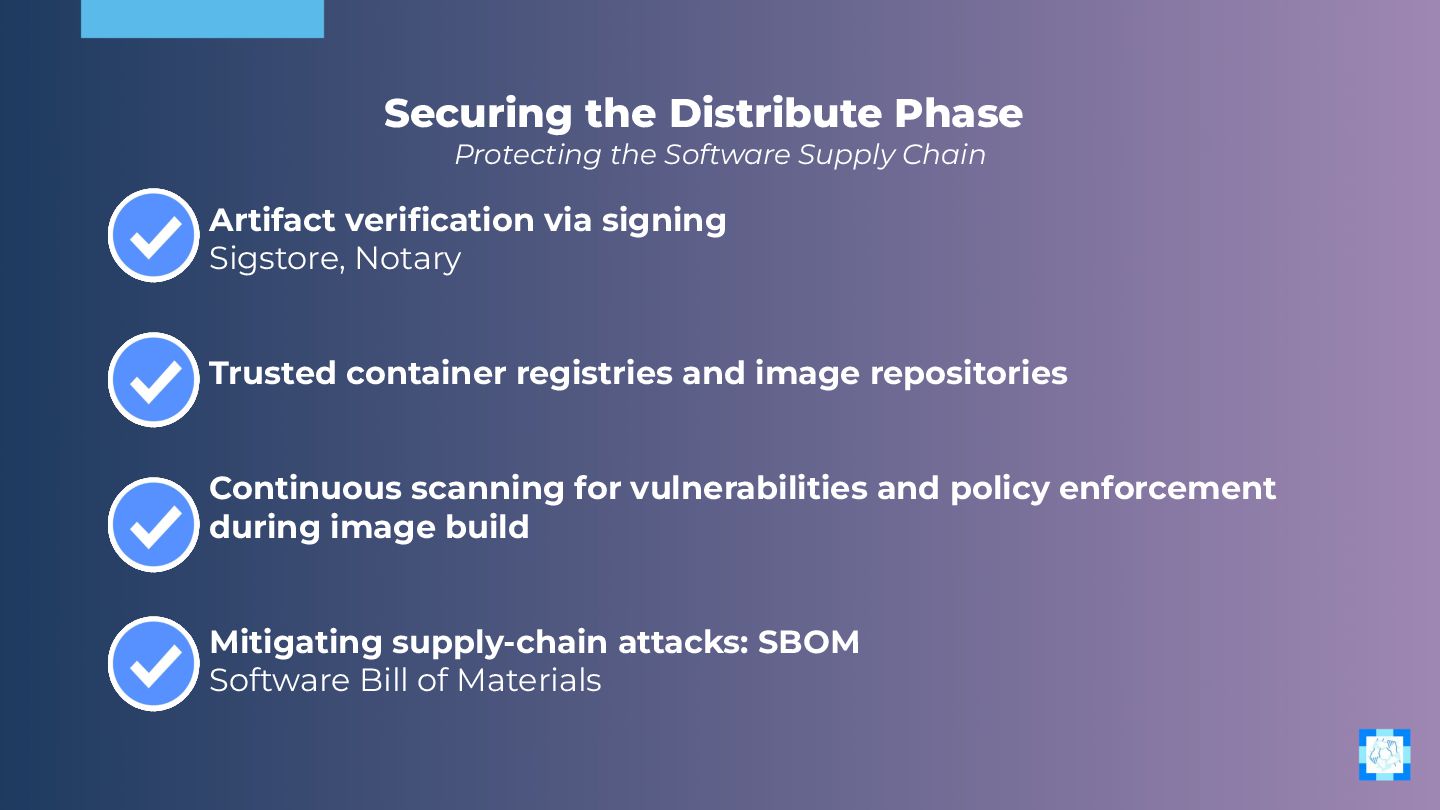 Securing the Distribute Phase

Protecting the Software Supply Chain

Artifact verification via signing
Sigstore, Notary

Trusted container registries and image repositories

Continuous scanning for vulnerabilities and policy enforcement during image build

Mitigating supply-chain attacks: SBOM
Software Bill of Materials